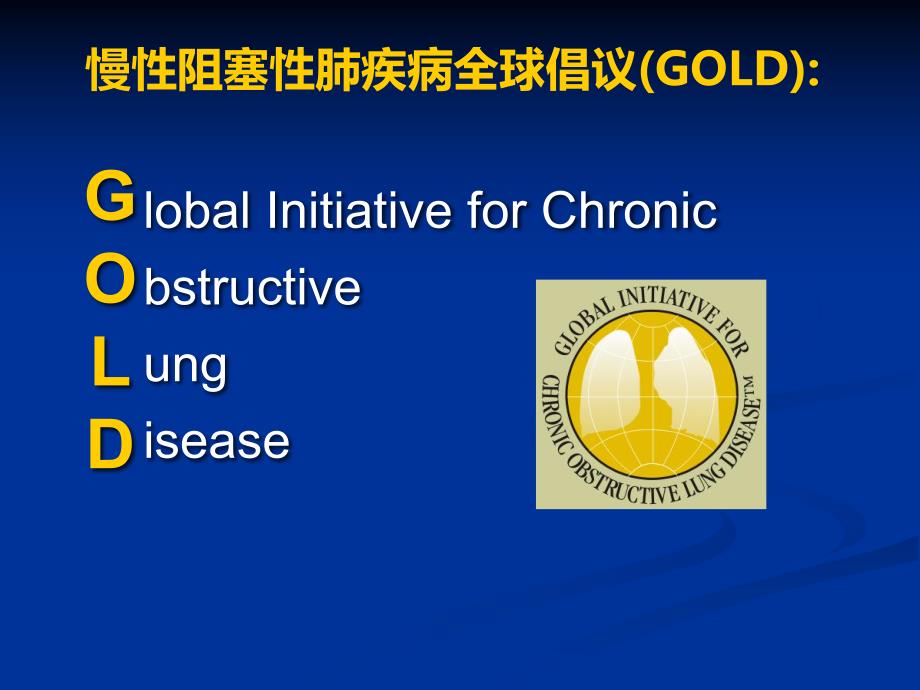 慢性阻塞性肺疾病全球倡议(GOLD):

Global Initiative for Chronic
Obstructive
Lung
Disease

GLOBAL INITIATIVE FOR CHRONIC OBSTRUCTIVE LUNG DISEASE™